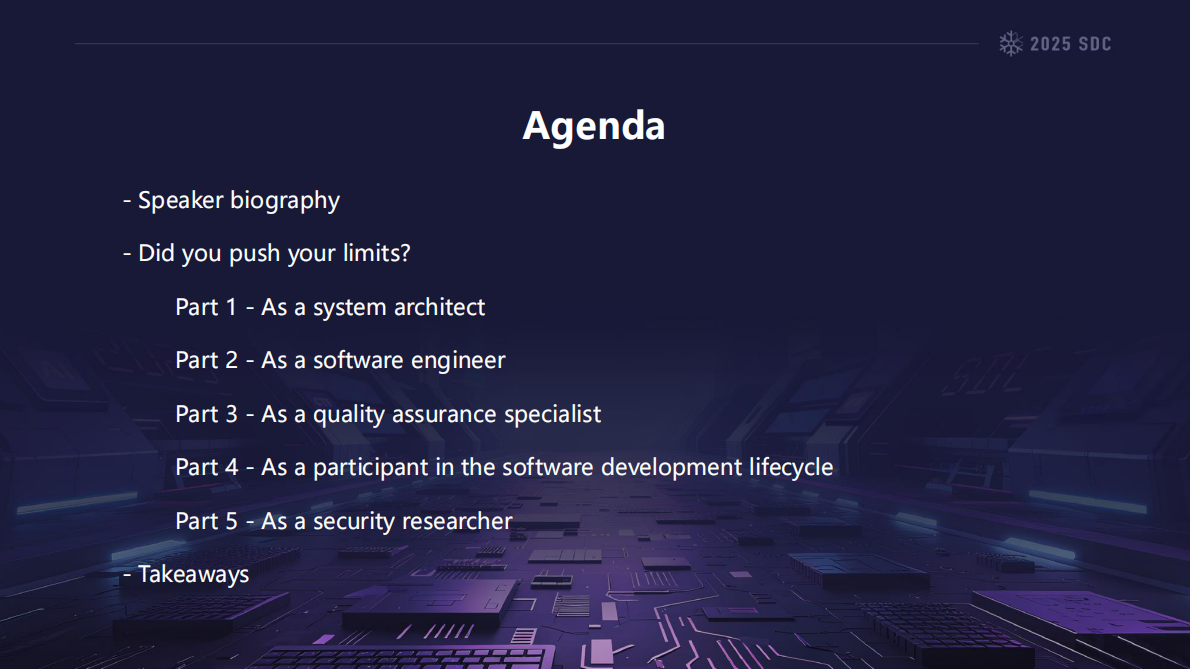 2025 SDC

Agenda

- Speaker biography

- Did you push your limits?

Part 1 - As a system architect

Part 2 - As a software engineer

Part 3 - As a quality assurance specialist

Part 4 - As a participant in the software development lifecycle

Part 5 - As a security researcher

- Takeaways